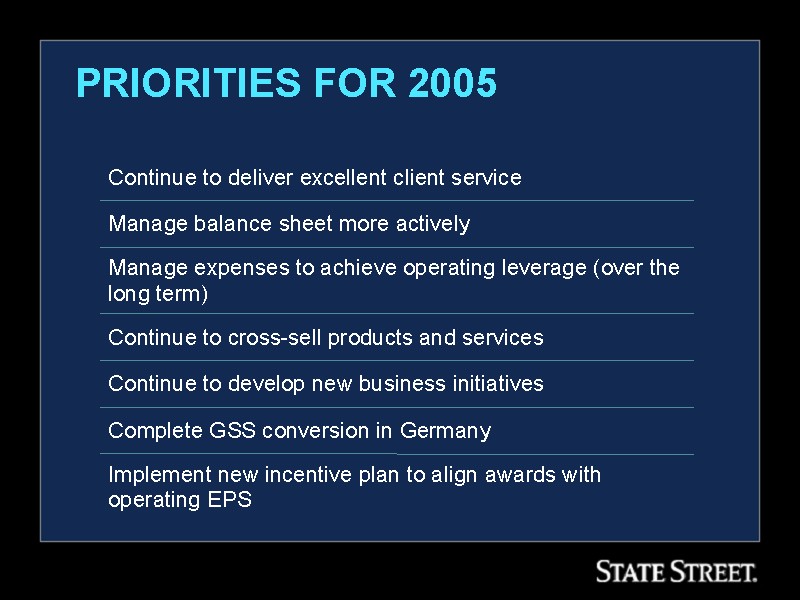 PRIORITIES FOR 2005

Continue to deliver excellent client service

Manage balance sheet more actively

Manage expenses to achieve operating leverage (over the long term)

Continue to cross-sell products and services

Continue to develop new business initiatives

Complete GSS conversion in Germany

Implement new incentive plan to align awards with operating EPS

STATE STREET.